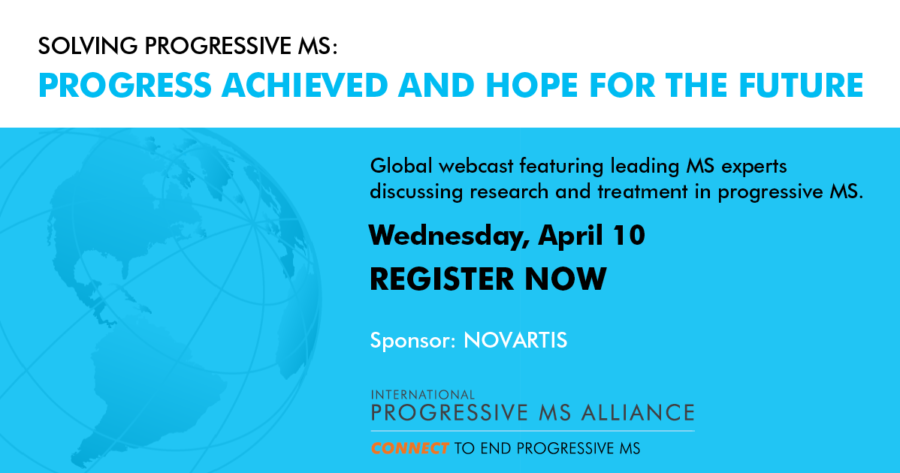 SOLVING PROGRESSIVE MS:
PROGRESS ACHIEVED AND HOPE FOR THE FUTURE

Global webcast featuring leading MS experts discussing research and treatment in progressive MS.

Wednesday, April 10

REGISTER NOW

Sponsor: NOVARTIS

INTERNATIONAL
PROGRESSIVE MS ALLIANCE
CONNECT TO END PROGRESSIVE MS